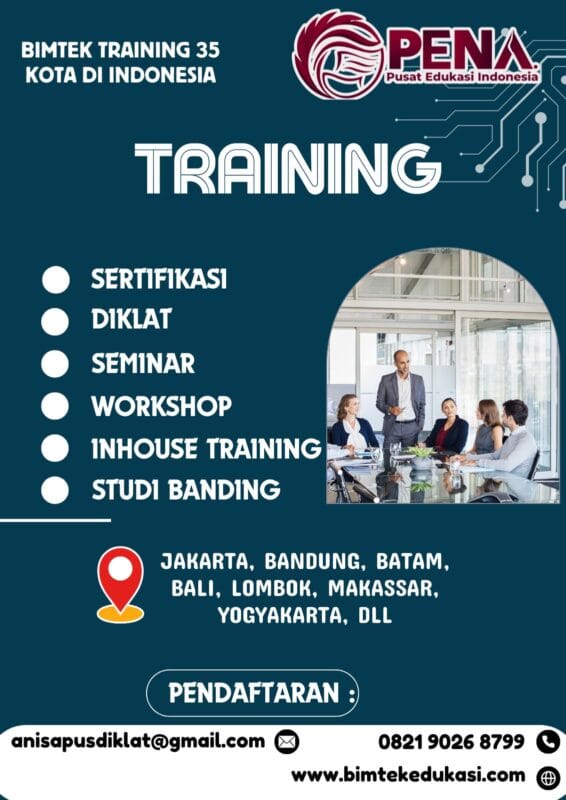 BIMTEK TRAINING 35 KOTA DI INDONESIA

PENA
Pusat Edukasi Indonesia

TRAINING

SERTIFIKASI
DIKLAT
SEMINAR
WORKSHOP
INHOUSE TRAINING
STUDI BANDING

JAKARTA, BANDUNG, BATAM, BALI, LOMBOK, MAKASSAR, YOGYAKARTA, DLL

PENDAFTARAN :

anisapusdiklat@gmail.com
0821 9026 8799
www.bimtekedukasi.com